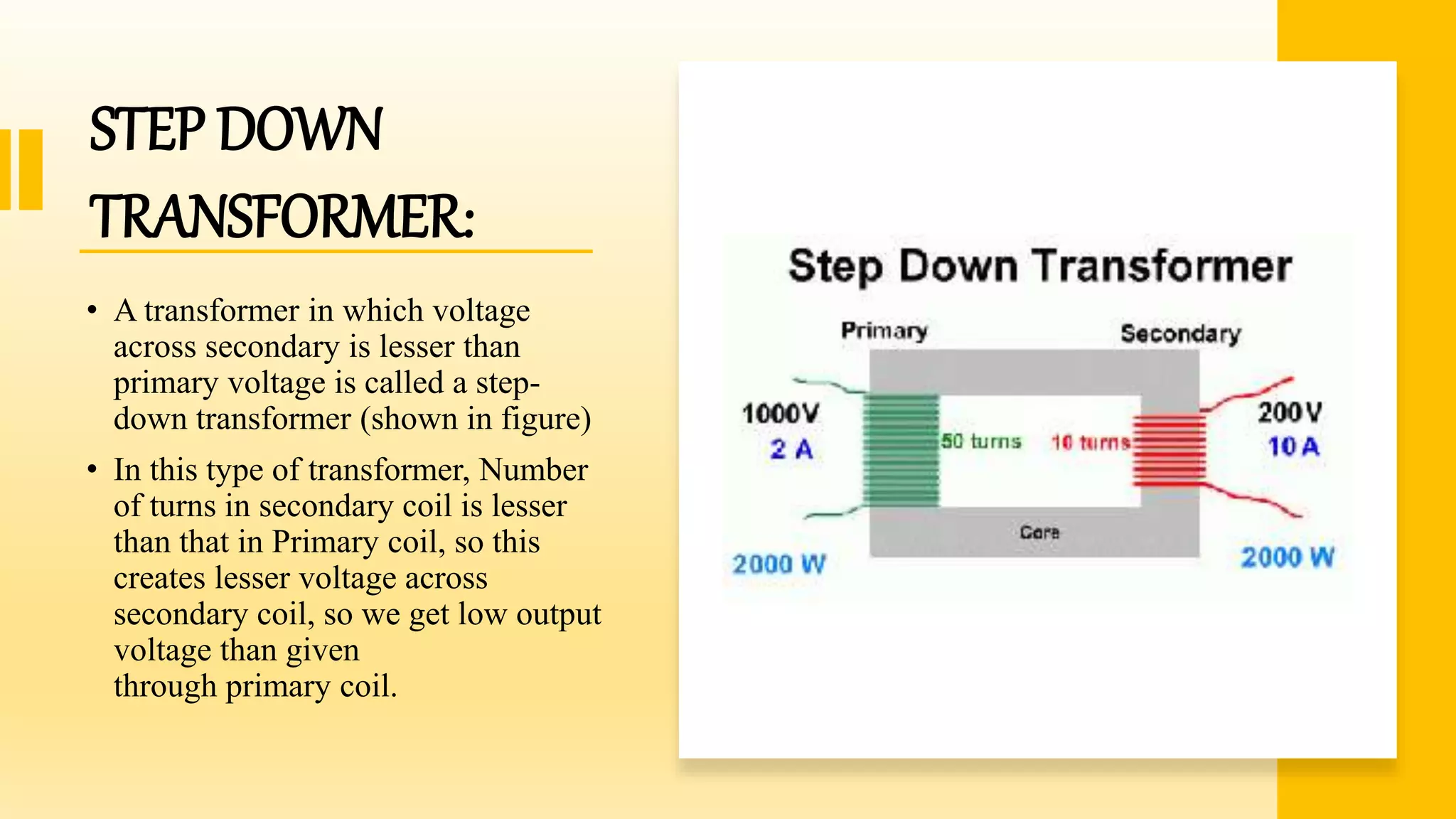 STEP DOWN TRANSFORMER:

• A transformer in which voltage across secondary is lesser than primary voltage is called a step-down transformer (shown in figure)

• In this type of transformer, Number of turns in secondary coil is lesser than that in Primary coil, so this creates lesser voltage across secondary coil, so we get low output voltage than given through primary coil.

Step Down Transformer

Primary

Secondary

1000V
2 A

50 turns

10 turns

200 V
10 A

Core

2000 W

2000 W